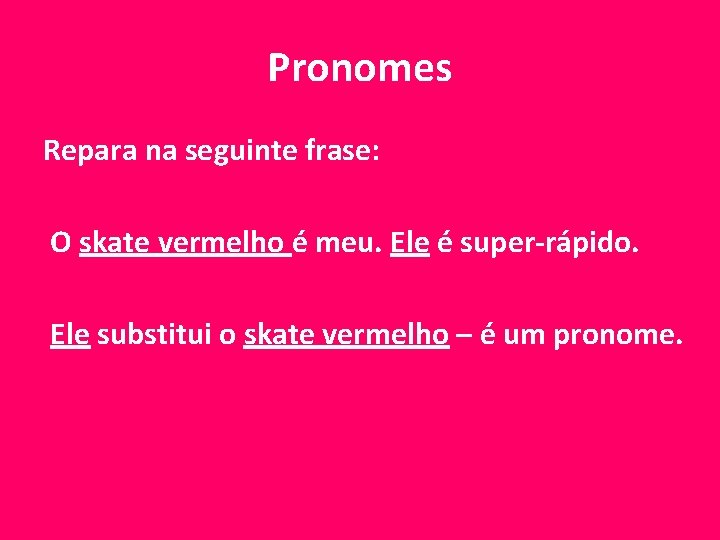 Pronomes

Repara na seguinte frase:

O skate vermelho é meu. Ele é super-rápido.

Ele substitui o skate vermelho – é um pronome.